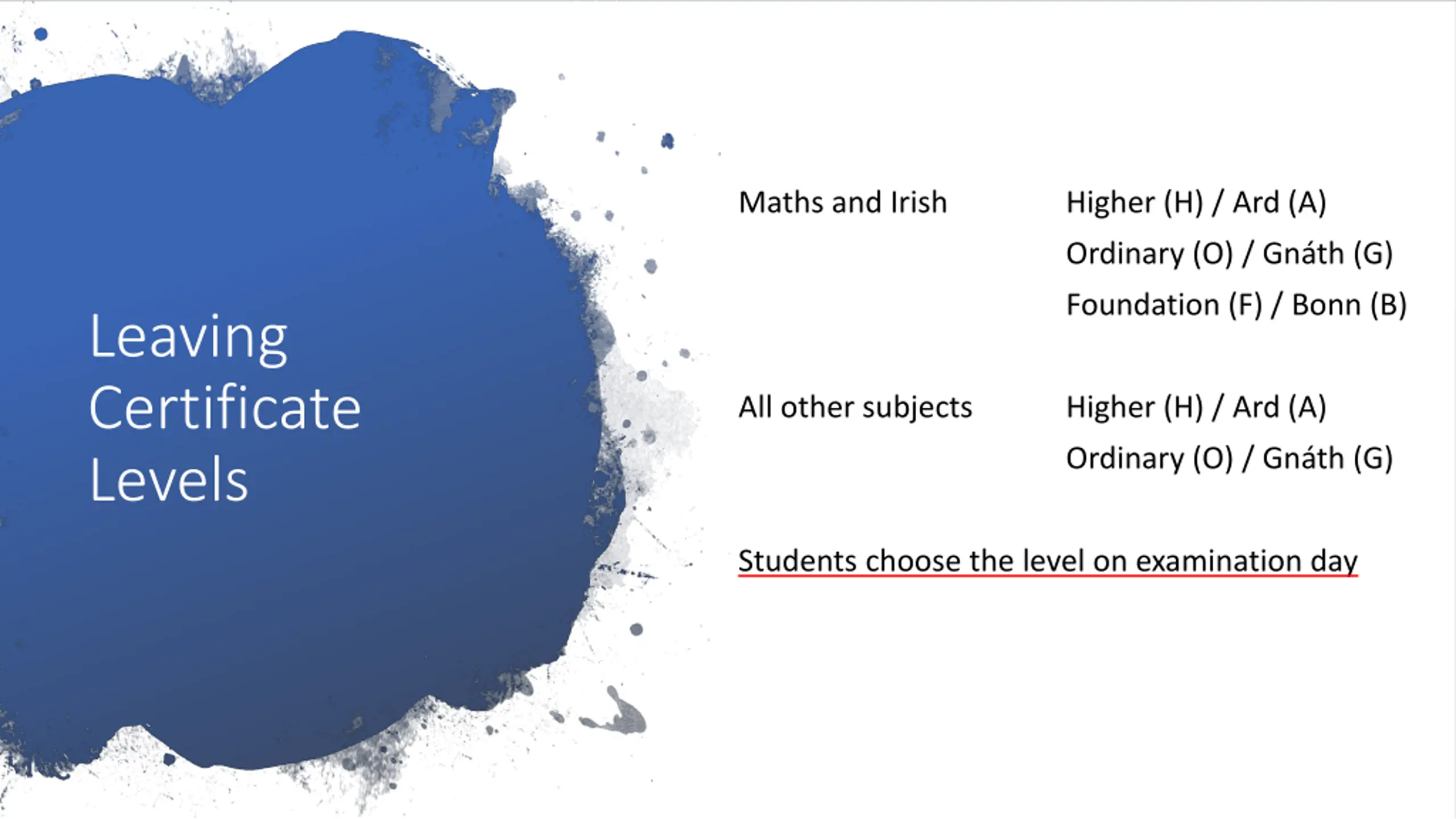 Leaving Certificate Levels

Maths and Irish

Higher (H) / Ard (A)

Ordinary (O) / Gnáth (G)

Foundation (F) / Bonn (B)

All other subjects

Higher (H) / Ard (A)

Ordinary (O) / Gnáth (G)

Students choose the level on examination day